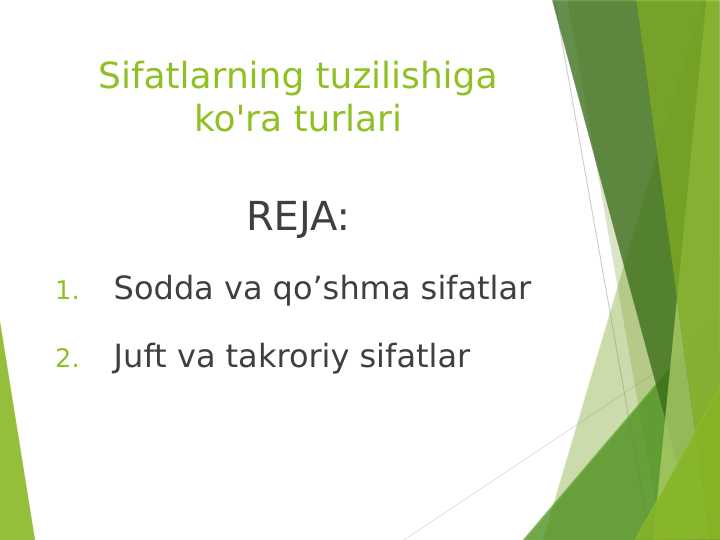 Sifatlarning tuzilishiga ko'ra turlari

REJA:

1. Sodda va qo’shma sifatlar
2. Juft va takroriy sifatlar